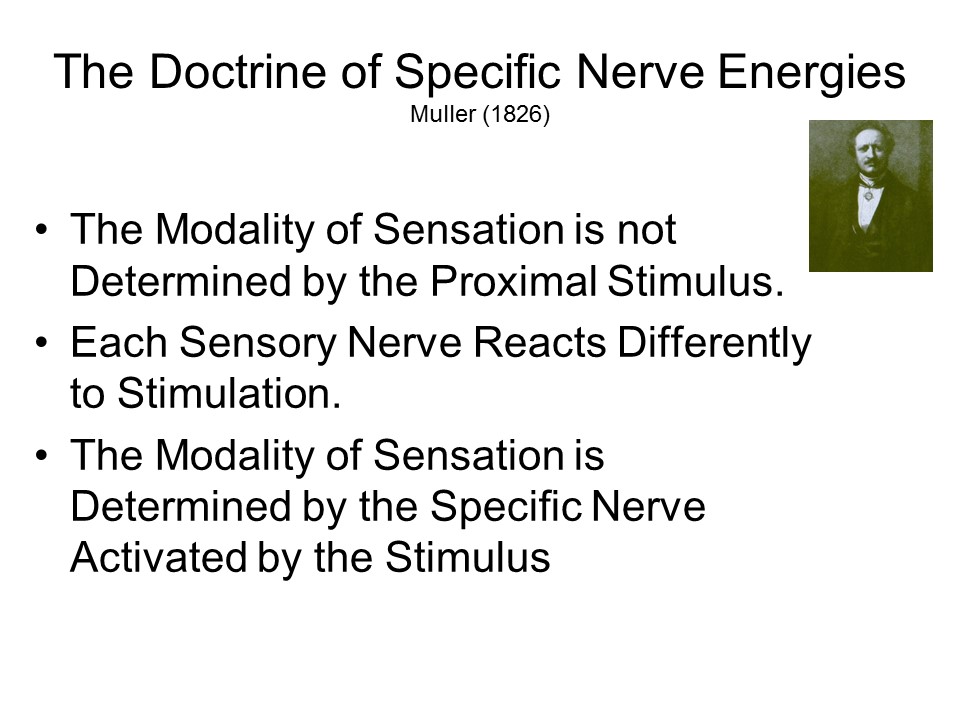 The Doctrine of Specific Nerve Energies
Muller (1826)

• The Modality of Sensation is not Determined by the Proximal Stimulus.
• Each Sensory Nerve Reacts Differently to Stimulation.
• The Modality of Sensation is Determined by the Specific Nerve Activated by the Stimulus